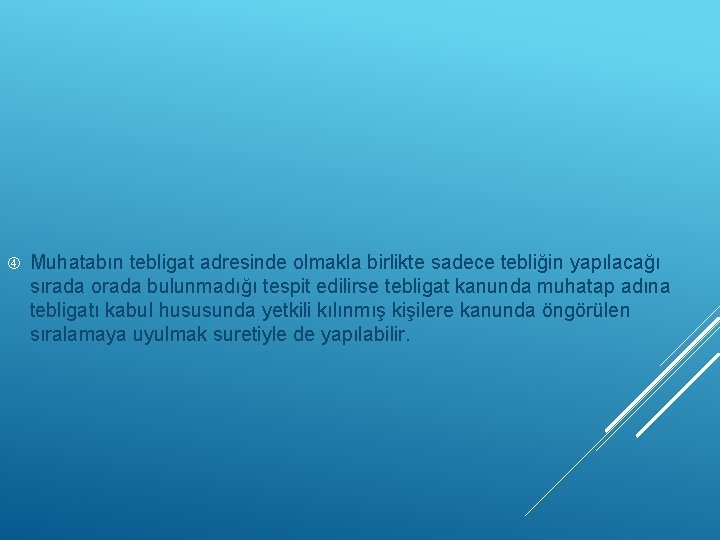 ④ Muhatabın tebligat adresinde olmakla birlikte sadece tebliğin yapılacağı sırada orada bulunmadığı tespit edilirse tebligat kanunda muhatap adına tebligatı kabul hususunda yetkili kılınmış kişilere kanunda öngörülen sıralamaya uyulmak suretiyle de yapılabilir.